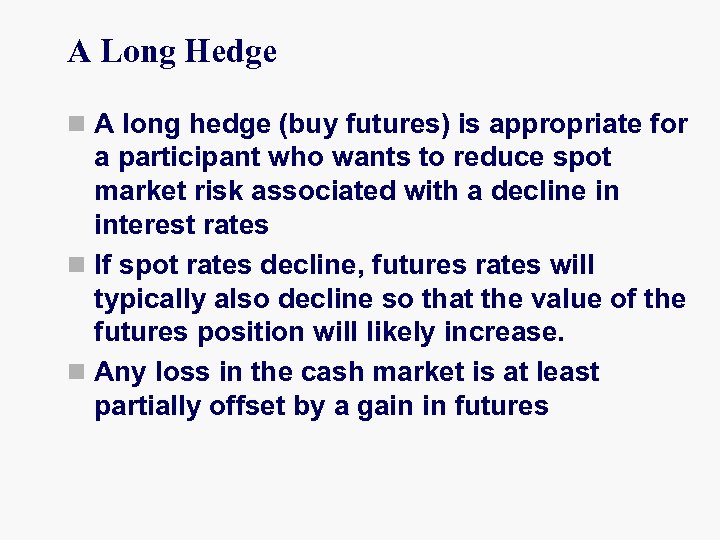 A Long Hedge

A long hedge (buy futures) is appropriate for a participant who wants to reduce spot market risk associated with a decline in interest rates

If spot rates decline, futures rates will typically also decline so that the value of the futures position will likely increase.

Any loss in the cash market is at least partially offset by a gain in futures